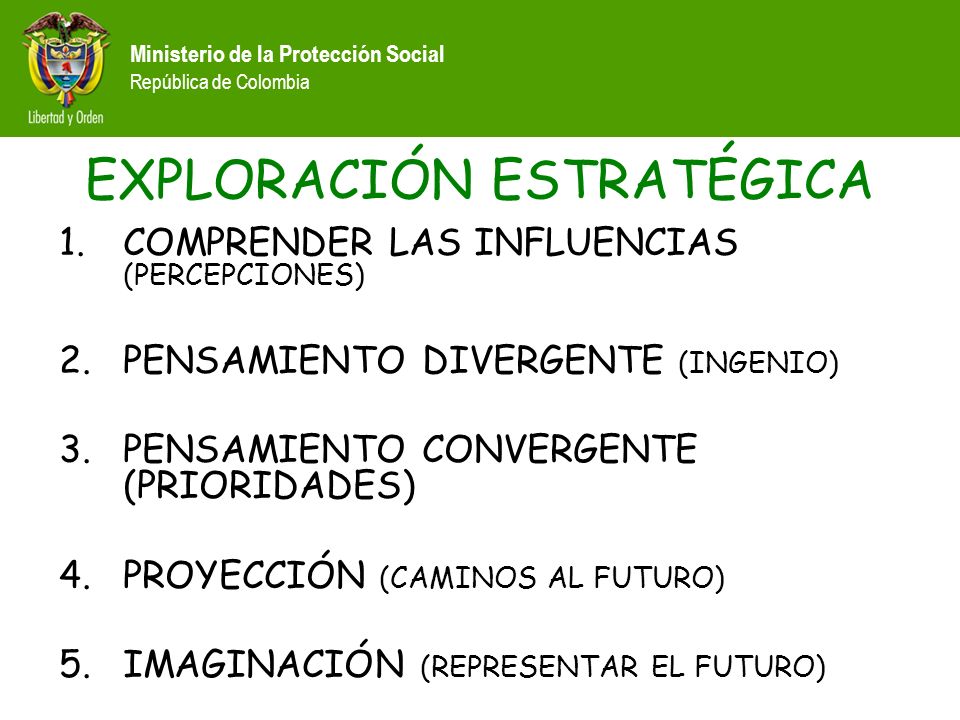 Libertad y Orden

Ministerio de la Protección Social
República de Colombia

EXPLORACIÓN ESTRATÉGICA

1. COMPRENDER LAS INFLUENCIAS (PERCEPCIONES)

2. PENSAMIENTO DIVERGENTE (INGENIO)

3. PENSAMIENTO CONVERGENTE (PRIORIDADES)

4. PROYECCIÓN (CAMINOS AL FUTURO)

5. IMAGINACIÓN (REPRESENTAR EL FUTURO)